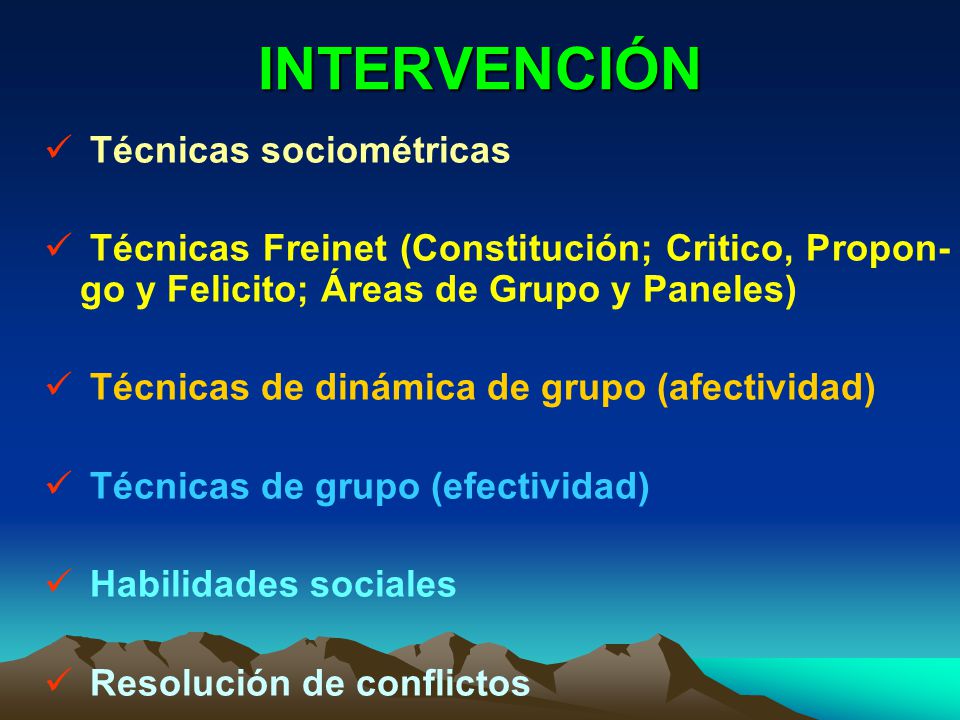 INTERVENCIÓN

✓ Técnicas sociométricas

✓ Técnicas Freinet (Constitución; Critico, Propongo y Felicito; Áreas de Grupo y Paneles)

✓ Técnicas de dinámica de grupo (afectividad)

✓ Técnicas de grupo (efectividad)

✓ Habilidades sociales

✓ Resolución de conflictos